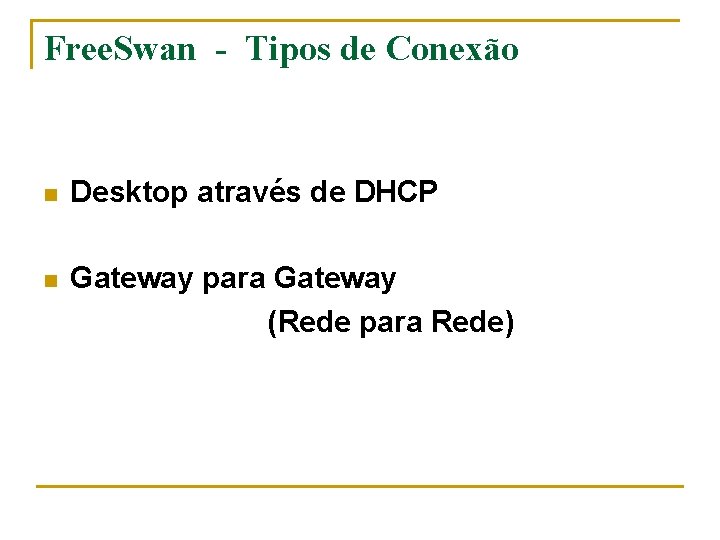 FreeSwan - Tipos de Conexão

Desktop através de DHCP

Gateway para Gateway
(Rede para Rede)